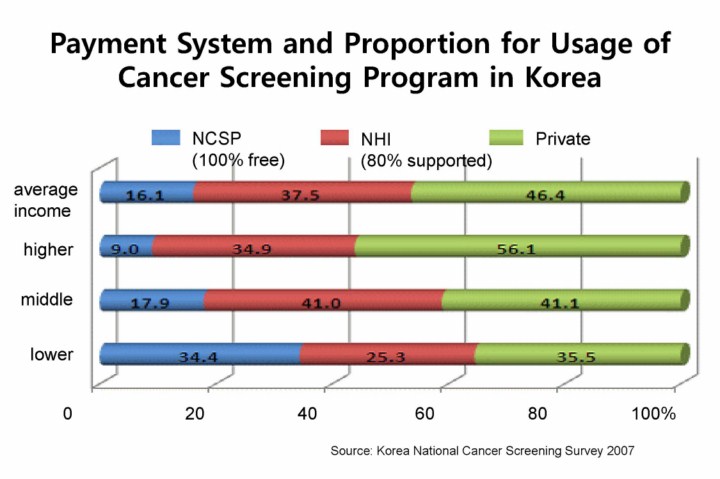 Payment System and Proportion for Usage of Cancer Screening Program in Korea

NCSP (100% free)
NHI (80% supported)
Private

average income 16.1 37.5 46.4
higher 9.0 34.9 56.1
middle 17.9 41.0 41.1
lower 34.4 25.3 35.5

0 20 40 60 80 100%

Source: Korea National Cancer Screening Survey 2007